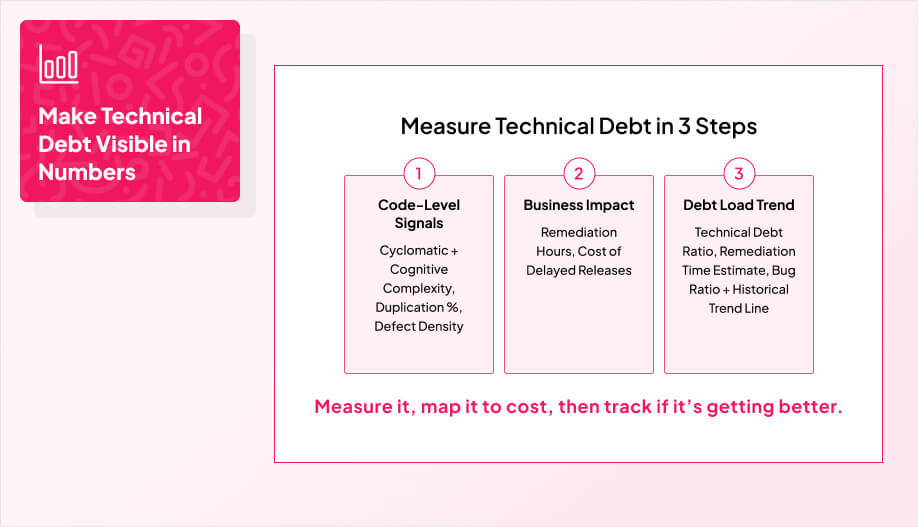 Make Technical Debt Visible in Numbers

Measure Technical Debt in 3 Steps

1
Code-Level Signals
Cyclomatic + Cognitive Complexity, Duplication %, Defect Density

2
Business Impact
Remediation Hours, Cost of Delayed Releases

3
Debt Load Trend
Technical Debt Ratio, Remediation Time Estimate, Bug Ratio + Historical Trend Line

Measure it, map it to cost, then track if it's getting better.